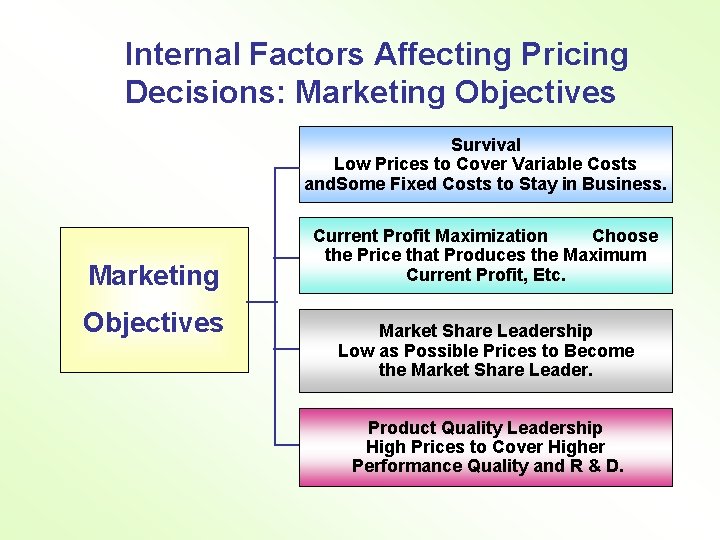 Internal Factors Affecting Pricing Decisions: Marketing Objectives

Marketing Objectives

Survival
Low Prices to Cover Variable Costs andSome Fixed Costs to Stay in Business.

Current Profit Maximization Choose the Price that Produces the Maximum Current Profit, Etc.

Market Share Leadership
Low as Possible Prices to Become the Market Share Leader.

Product Quality Leadership
High Prices to Cover Higher Performance Quality and R & D.